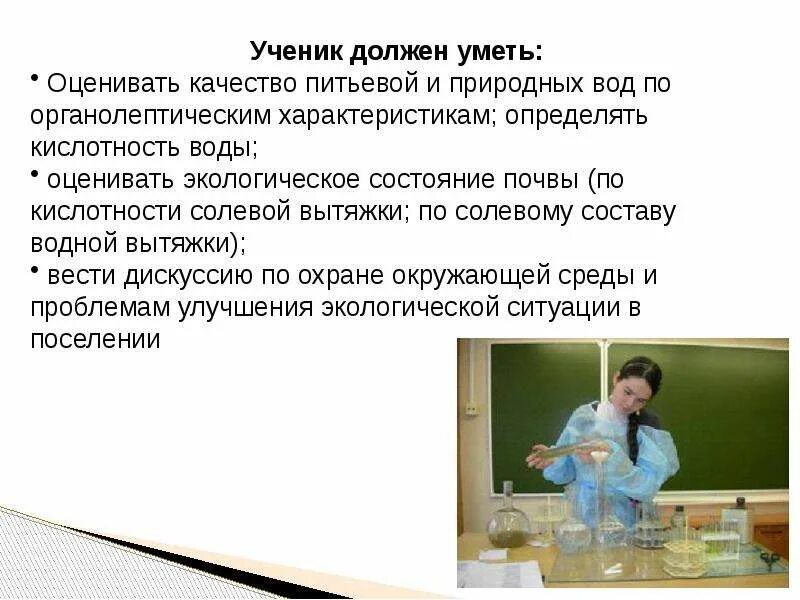 Ученик должен уметь:

• Оценивать качество питьевой и природных вод по органолептическим характеристикам; определять кислотность воды;

• оценивать экологическое состояние почвы (по кислотности солевой вытяжки; по солевому составу водной вытяжки);

• вести дискуссию по охране окружающей среды и проблемам улучшения экологической ситуации в поселении